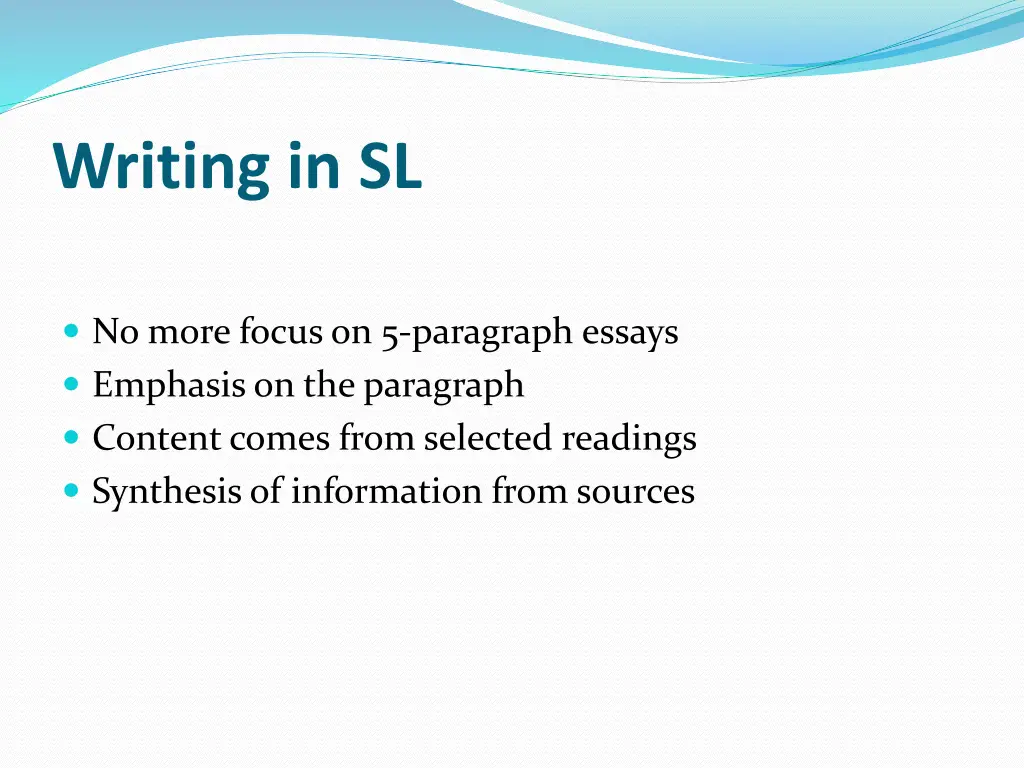 Writing in SL

- No more focus on 5-paragraph essays
- Emphasis on the paragraph
- Content comes from selected readings
- Synthesis of information from sources